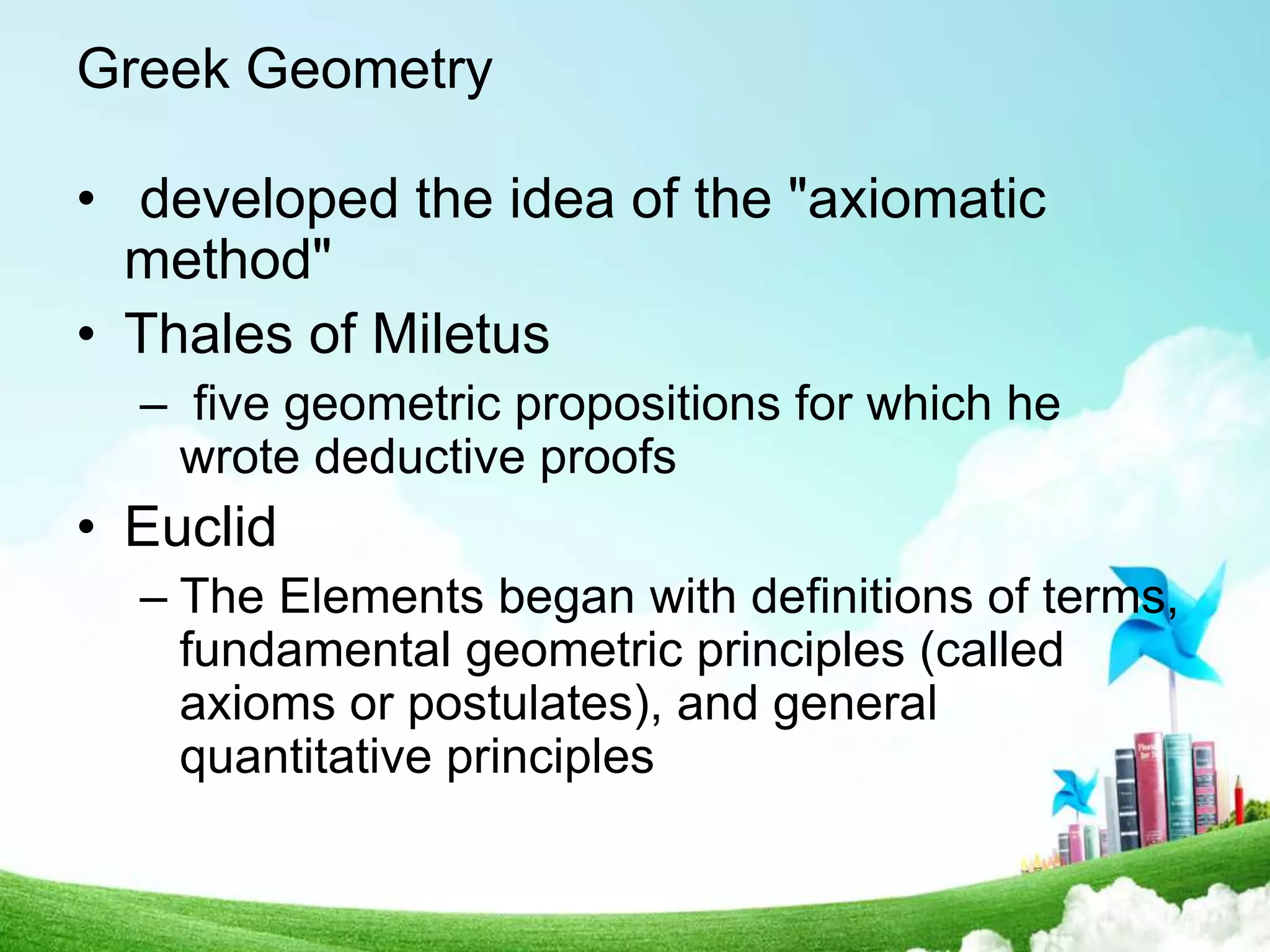 Greek Geometry

• developed the idea of the "axiomatic method"
• Thales of Miletus
– five geometric propositions for which he wrote deductive proofs
• Euclid
– The Elements began with definitions of terms, fundamental geometric principles (called axioms or postulates), and general quantitative principles